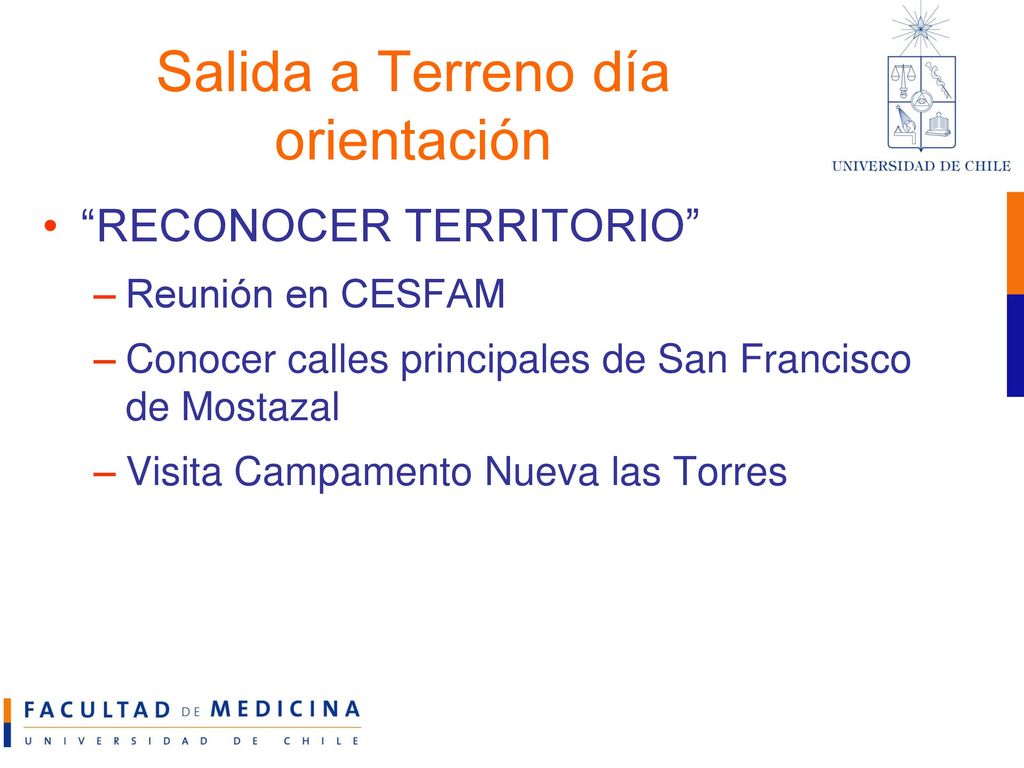 Salida a Terreno día orientación

UNIVERSIDAD DE CHILE

• “RECONOCER TERRITORIO”
– Reunión en CESFAM
– Conocer calles principales de San Francisco de Mostazal
– Visita Campamento Nueva las Torres

FACULTAD DE MEDICINA
UNIVERSIDAD DE CHILE